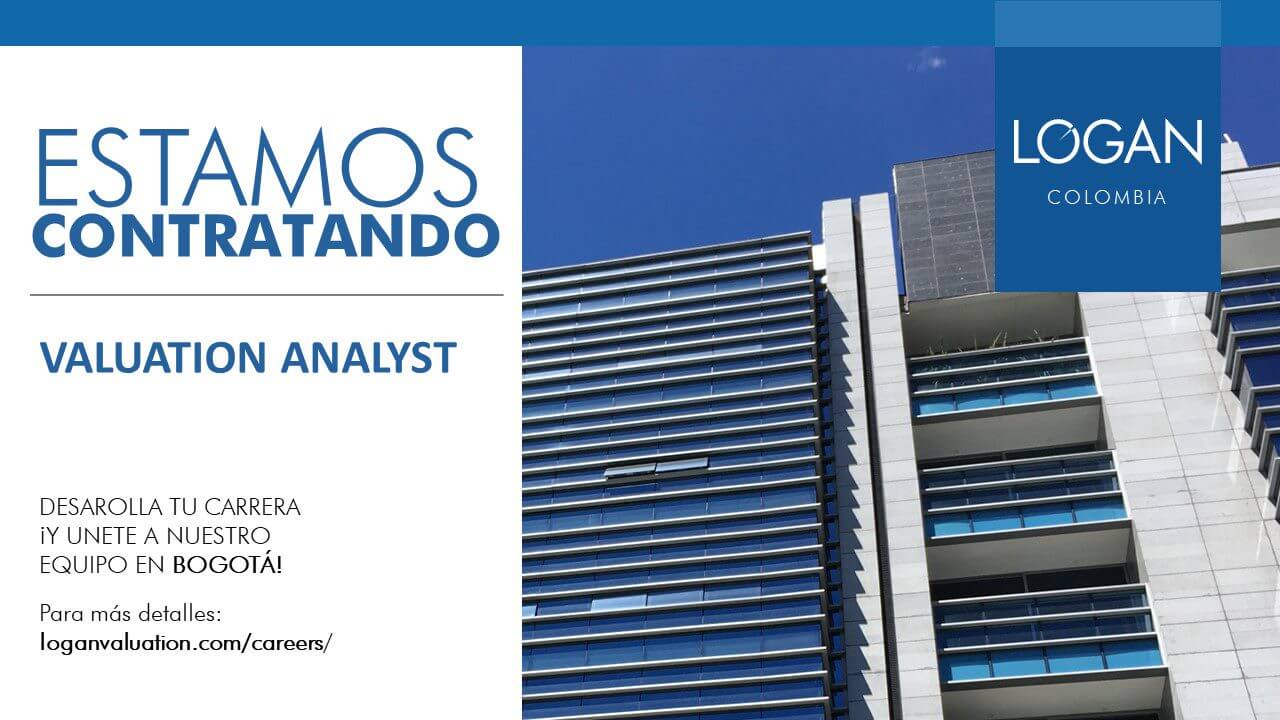 ESTAMOS
CONTRATANDO

VALUATION ANALYST

DESAROLLA TU CARRERA
¡Y UNETE A NUESTRO
EQUIPO EN BOGOTÁ!

Para más detalles:
loganvaluation.com/careers/

LOGAN
COLOMBIA